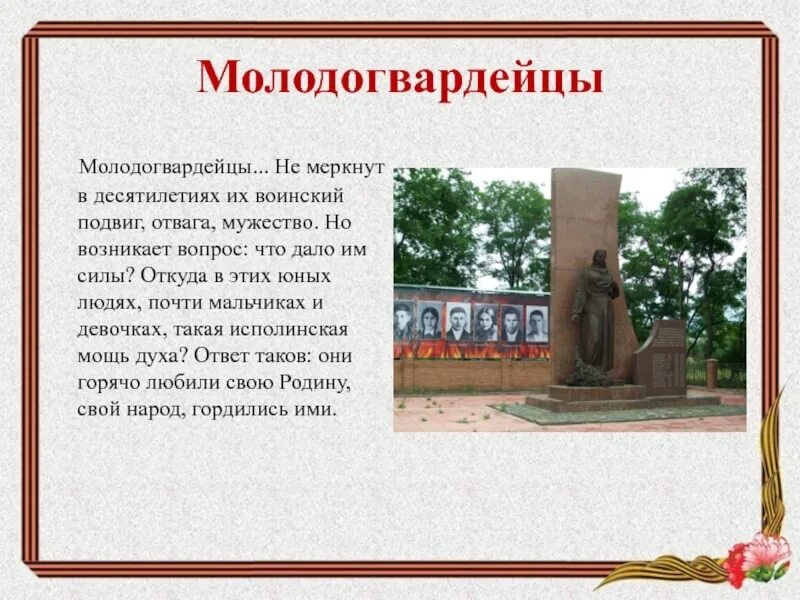 Молодогвардейцы

Молодогвардейцы... Не меркнут в десятилетиях их воинский подвиг, отвага, мужество. Но возникает вопрос: что дало им силы? Откуда в этих юных людях, почти мальчиках и девочках, такая исполинская мощь духа? Ответ таков: они горячо любили свою Родину, свой народ, гордились ими.